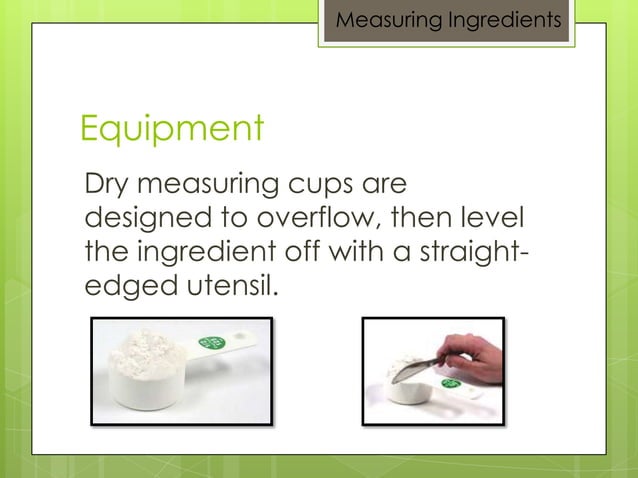 Measuring Ingredients

Equipment

Dry measuring cups are designed to overflow, then level the ingredient off with a straight-edged utensil.